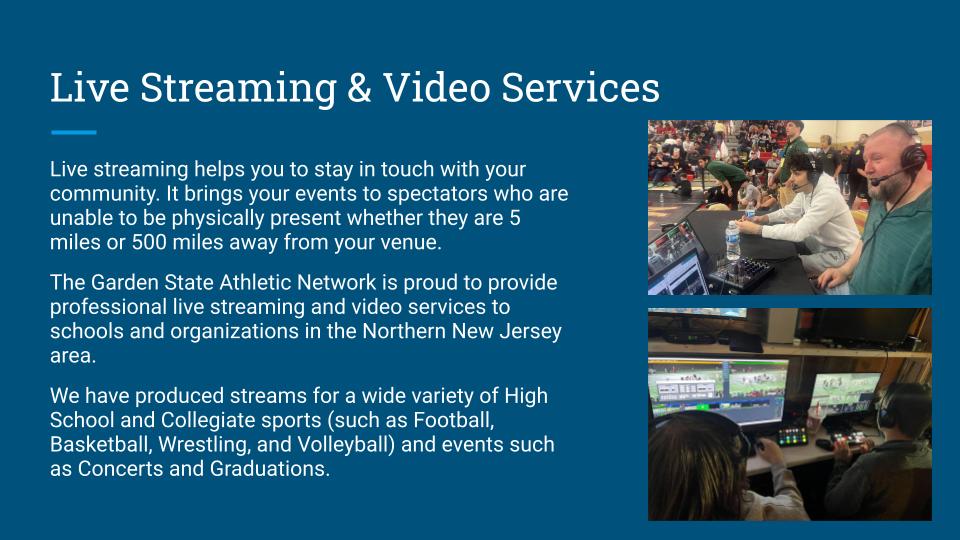 Live Streaming & Video Services

Live streaming helps you to stay in touch with your community. It brings your events to spectators who are unable to be physically present whether they are 5 miles or 500 miles away from your venue.

The Garden State Athletic Network is proud to provide professional live streaming and video services to schools and organizations in the Northern New Jersey area.

We have produced streams for a wide variety of High School and Collegiate sports (such as Football, Basketball, Wrestling, and Volleyball) and events such as Concerts and Graduations.